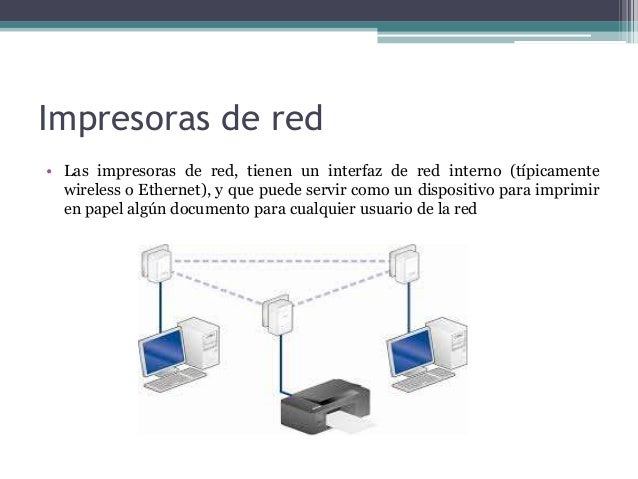 Impresoras de red

• Las impresoras de red, tienen un interfaz de red interno (típicamente wireless o Ethernet), y que puede servir como un dispositivo para imprimir en papel algún documento para cualquier usuario de la red